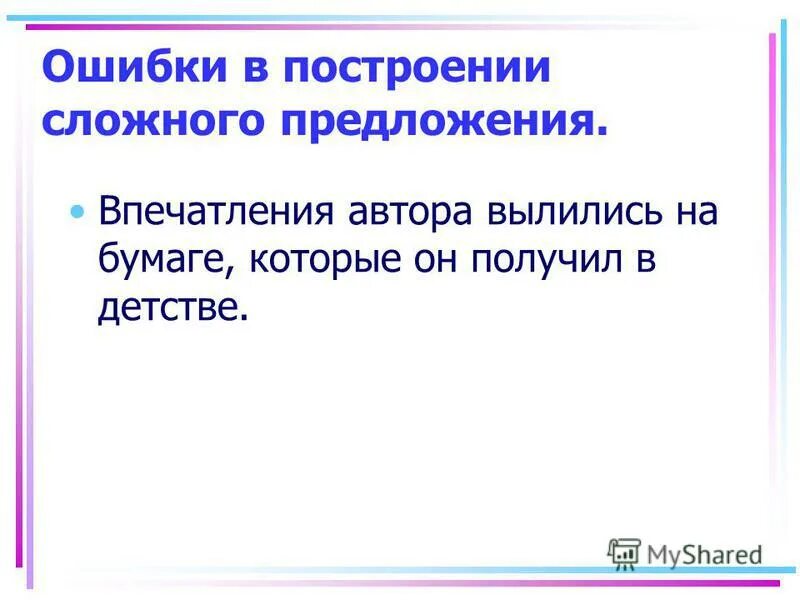 Ошибки в построении сложного предложения.

• Впечатления автора вылились на бумаге, которые он получил в детстве.

MyShared